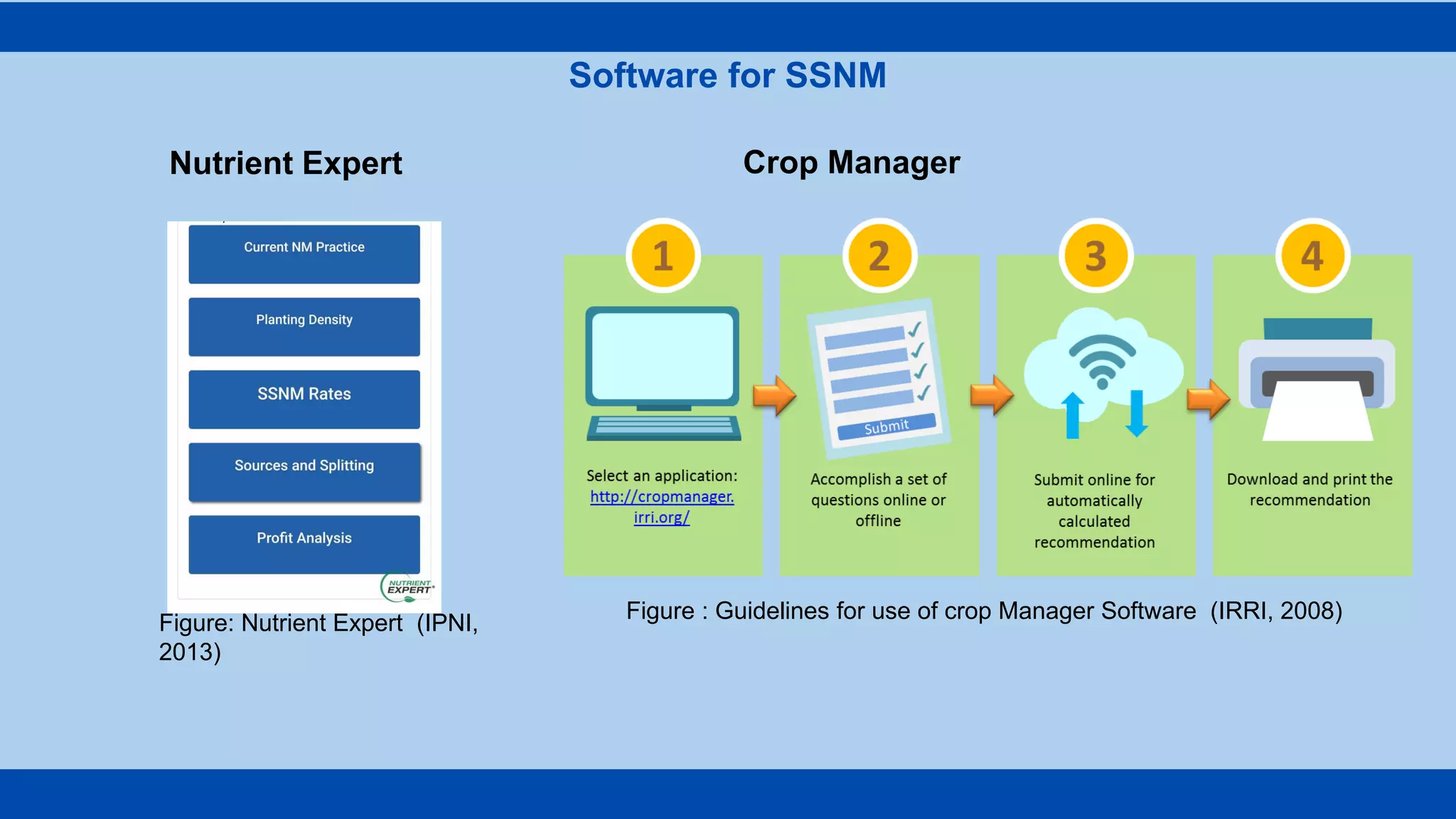 Software for SSNM

Nutrient Expert

Current NM Practice

Planting Density

SSNM Rates

Sources and Splitting

Profit Analysis

NUTRIENT EXPERT

Figure: Nutrient Expert (IPNI, 2013)

Crop Manager

1

Select an application: http://cropmanager.irri.org/

2

Submit

Accomplish a set of questions online or offline

3

Submit online for automatically calculated recommendation

4

Download and print the recommendation

Figure : Guidelines for use of crop Manager Software (IRRI, 2008)